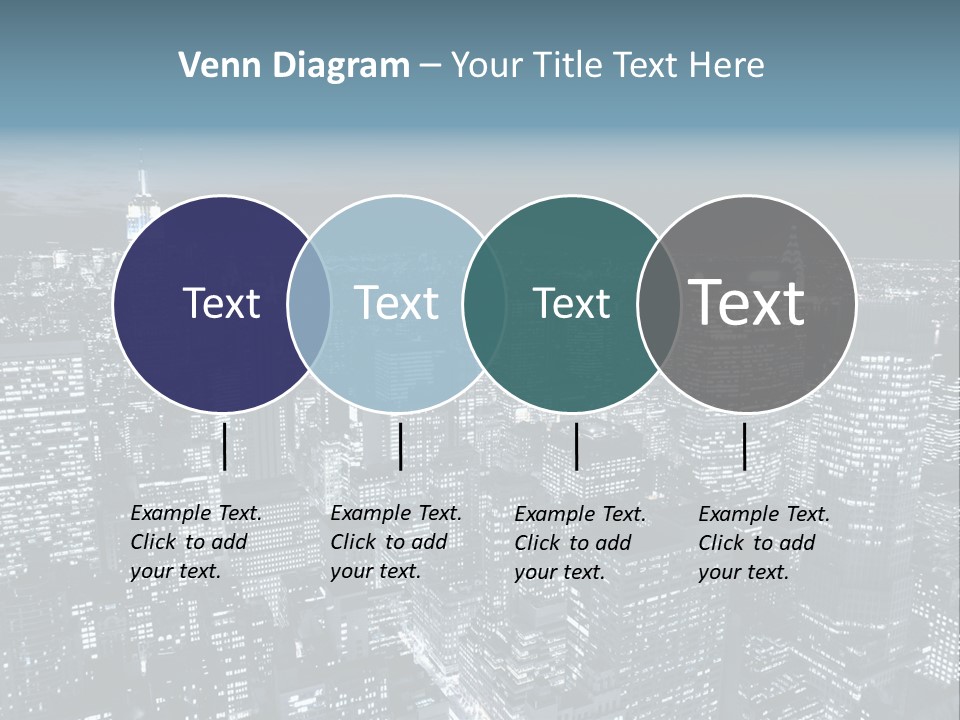 Venn Diagram – Your Title Text Here

Text

Text

Text

Text

Example Text. Click to add your text.

Example Text. Click to add your text.

Example Text. Click to add your text.

Example Text. Click to add your text.